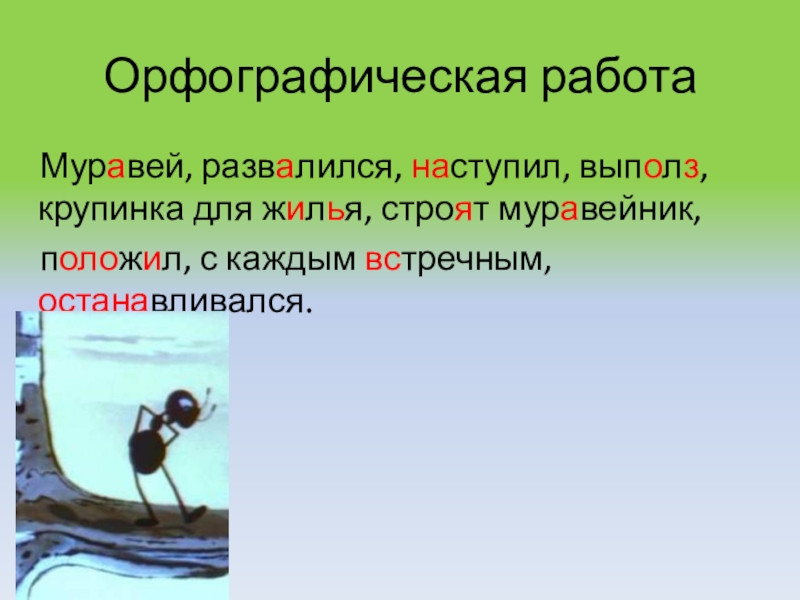 Орфографическая работа

Муравей, развалился, наступил, выполз, крупинка для жилья, строят муравейник, положил, с каждым встречным, останавливался.